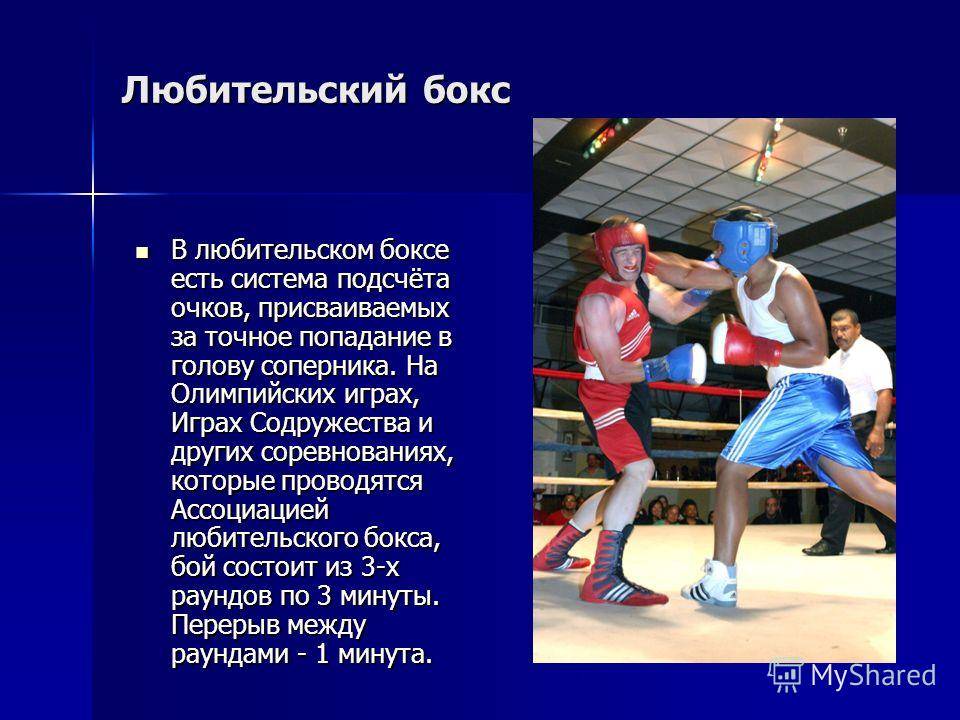 Любительский бокс

В любительском боксе есть система подсчёта очков, присваиваемых за точное попадание в голову соперника. На Олимпийских играх, Играх Содружества и других соревнованиях, которые проводятся Ассоциацией любительского бокса, бой состоит из 3-х раундов по 3 минуты. Перерыв между раундами - 1 минута.

MyShared